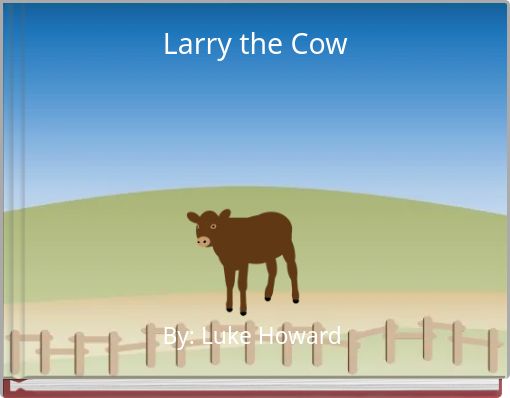 Larry the Cow

By: Luke Howard